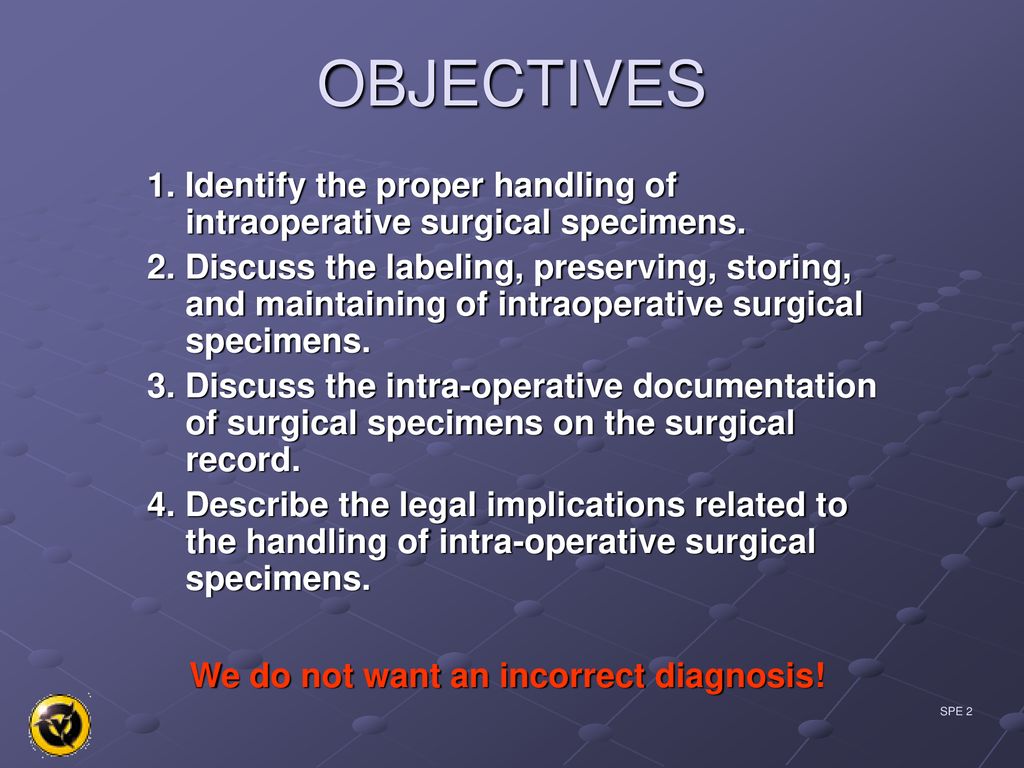 OBJECTIVES

1. Identify the proper handling of intraoperative surgical specimens.

2. Discuss the labeling, preserving, storing, and maintaining of intraoperative surgical specimens.

3. Discuss the intra-operative documentation of surgical specimens on the surgical record.

4. Describe the legal implications related to the handling of intra-operative surgical specimens.

We do not want an incorrect diagnosis!

SPE 2